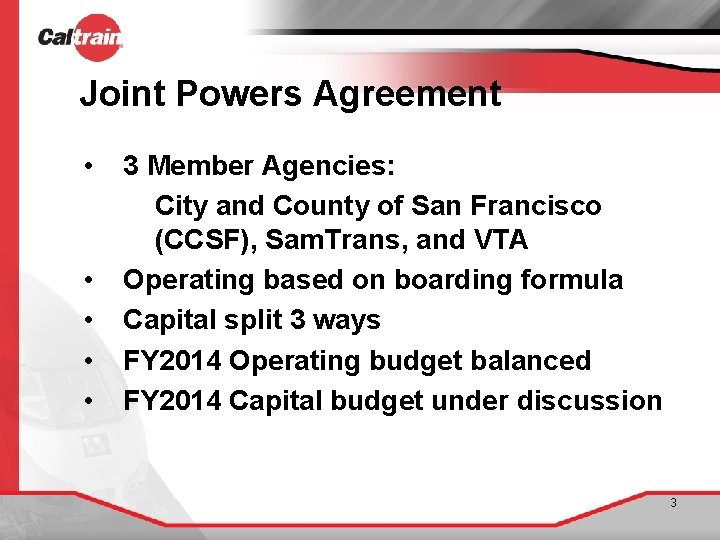 Caltrain

Joint Powers Agreement

• 3 Member Agencies:

City and County of San Francisco (CCSF), SamTrans, and VTA

• Operating based on boarding formula
• Capital split 3 ways
• FY2014 Operating budget balanced
• FY2014 Capital budget under discussion

3